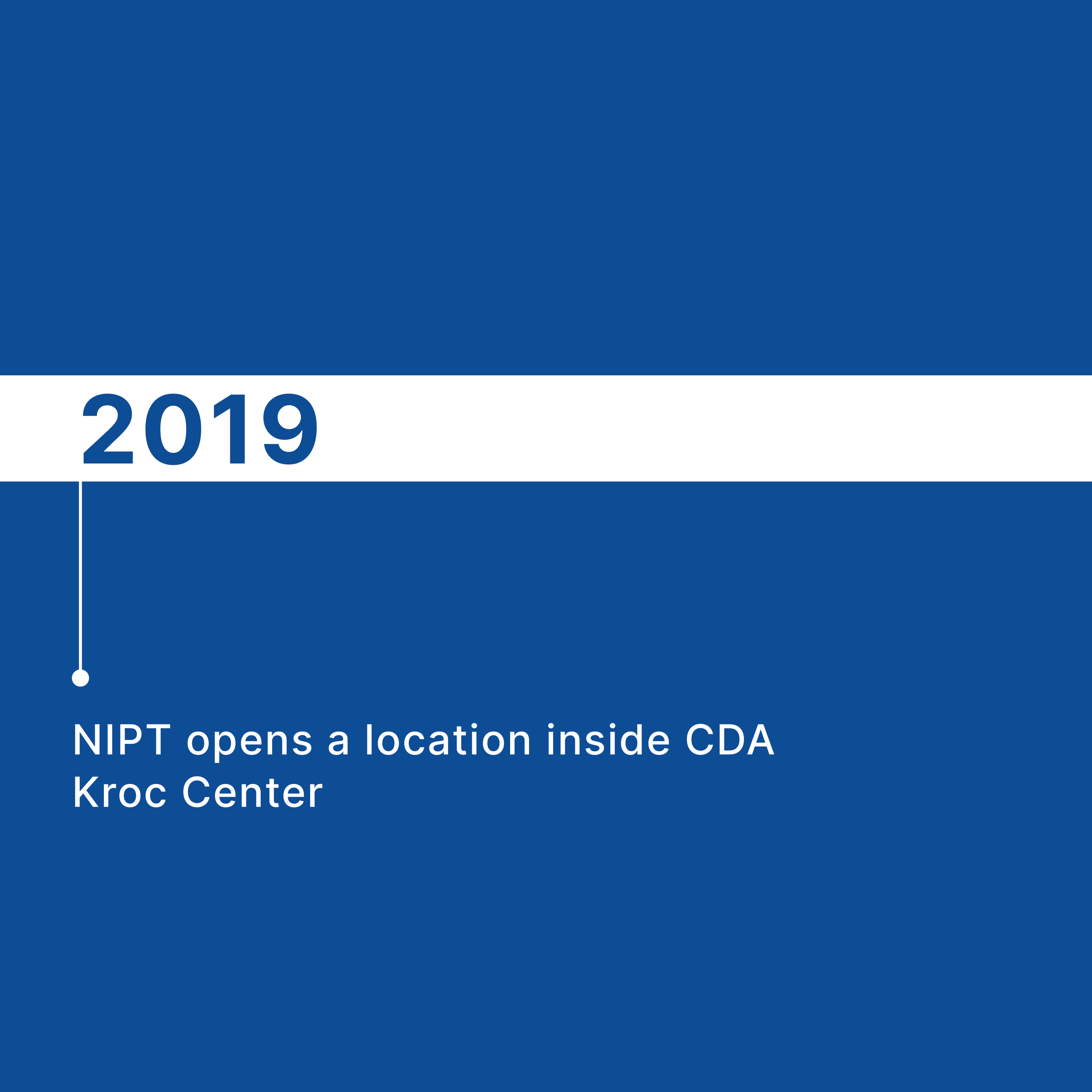 2019

NIPT opens a location inside CDA Kroc Center